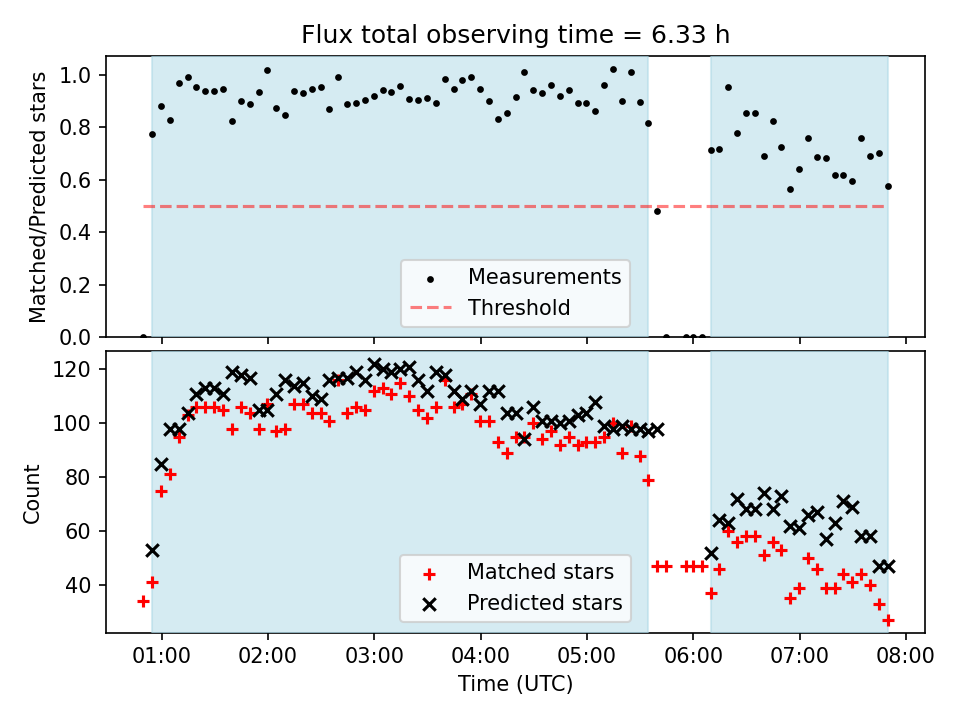 Flux total observing time = 6.33 h

Matched/Predicted stars

1.0
0.8
0.6
0.4
0.2
0.0

Measurements
Threshold

Count

120
100
80
60
40

Matched stars
Predicted stars

01:00
02:00
03:00
04:00
05:00
06:00
07:00
08:00

Time (UTC)